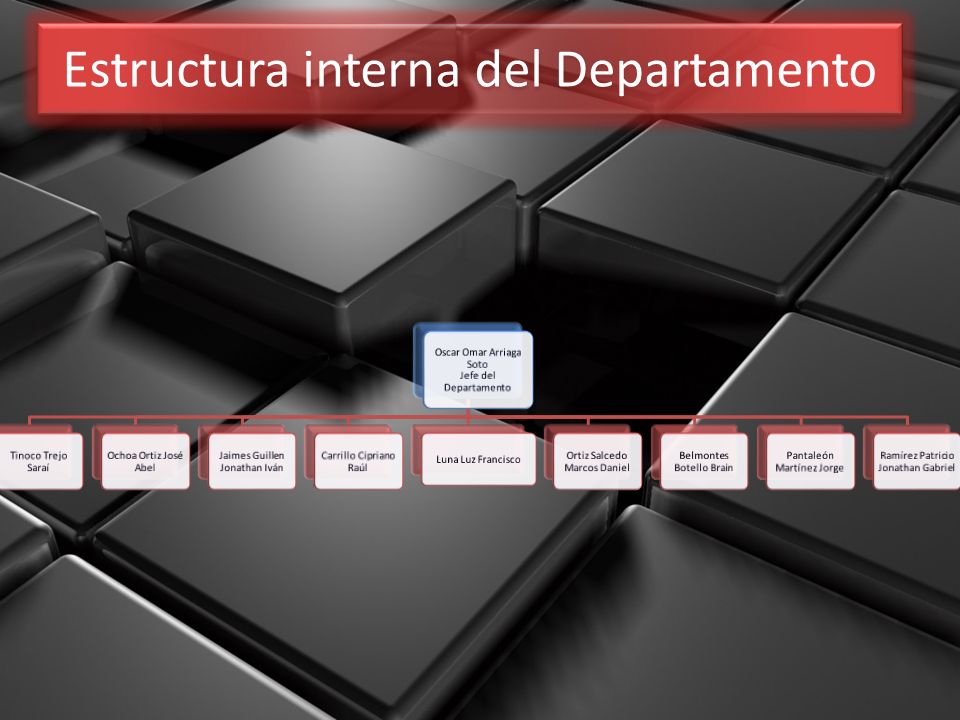 Estructura interna del Departamento

Oscar Omar Arriaga Soto
Jefe del Departamento

Tinoco Trejo Saraí

Ochoa Ortiz José Abel

Jaimes Guillen Jonathan Iván

Carrillo Cipriano Raúl

Luna Luz Francisco

Ortiz Salcedo Marcos Daniel

Belmontes Botello Brain

Pantaleón Martínez Jorge

Ramirez Patricio Jonathan Gabriel